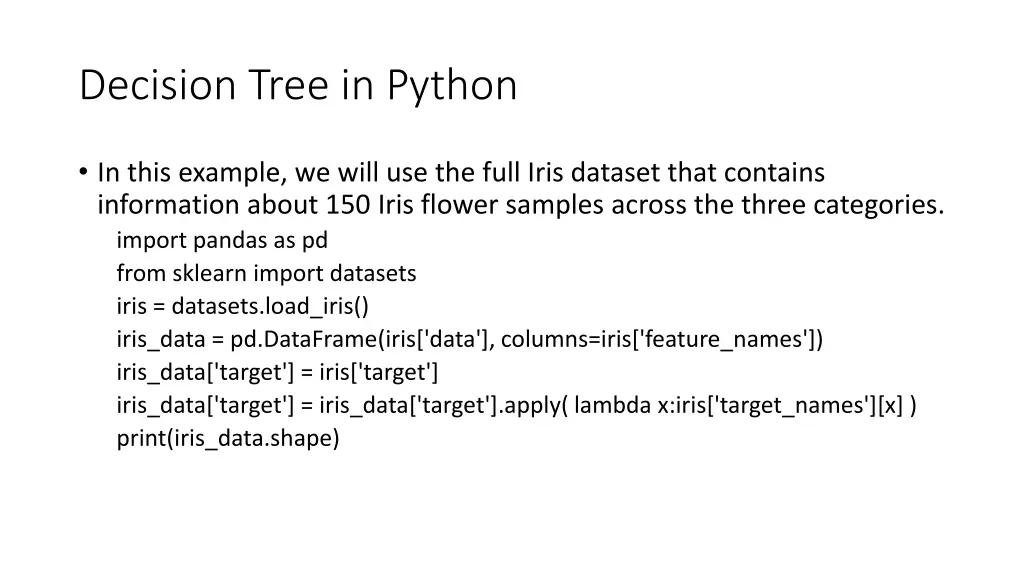 Decision Tree in Python

• In this example, we will use the full Iris dataset that contains information about 150 Iris flower samples across the three categories.

import pandas as pd

from sklearn import datasets

iris = datasets.load_iris()

iris_data = pd.DataFrame(iris['data'], columns=iris['feature_names'])

iris_data['target'] = iris['target']

iris_data['target'] = iris_data['target'].apply( lambda x:iris['target_names'][x] )

print(iris_data.shape)